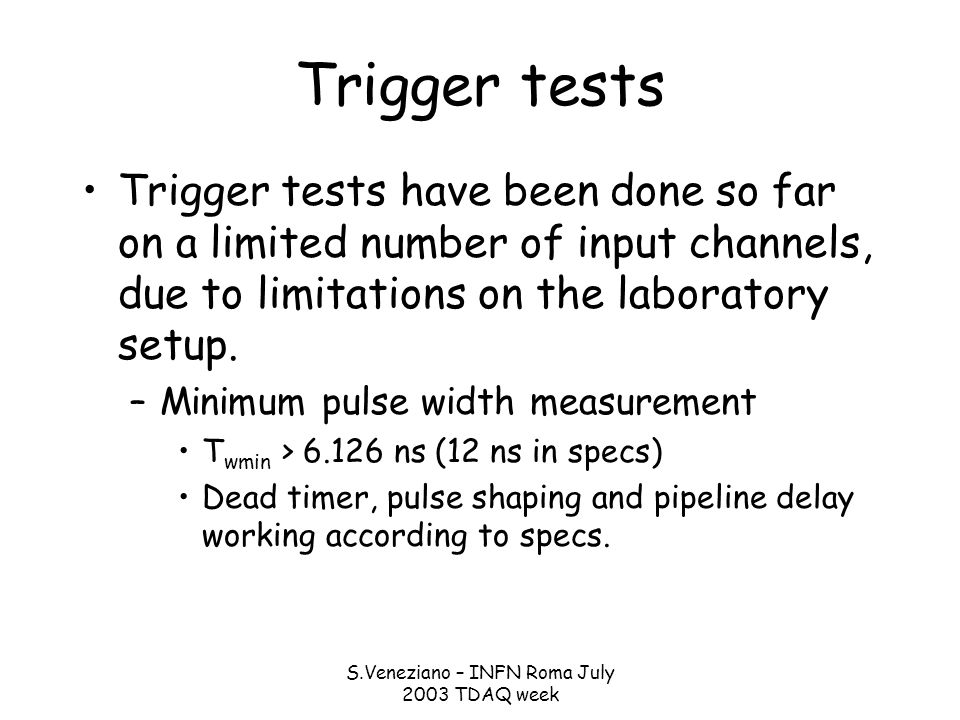 Trigger tests

• Trigger tests have been done so far on a limited number of input channels, due to limitations on the laboratory setup.

– Minimum pulse width measurement

• $T_{wmin}$ > 6.126 ns (12 ns in specs)

• Dead timer, pulse shaping and pipeline delay working according to specs.

S.Veneziano – INFN Roma July 2003 TDAQ week